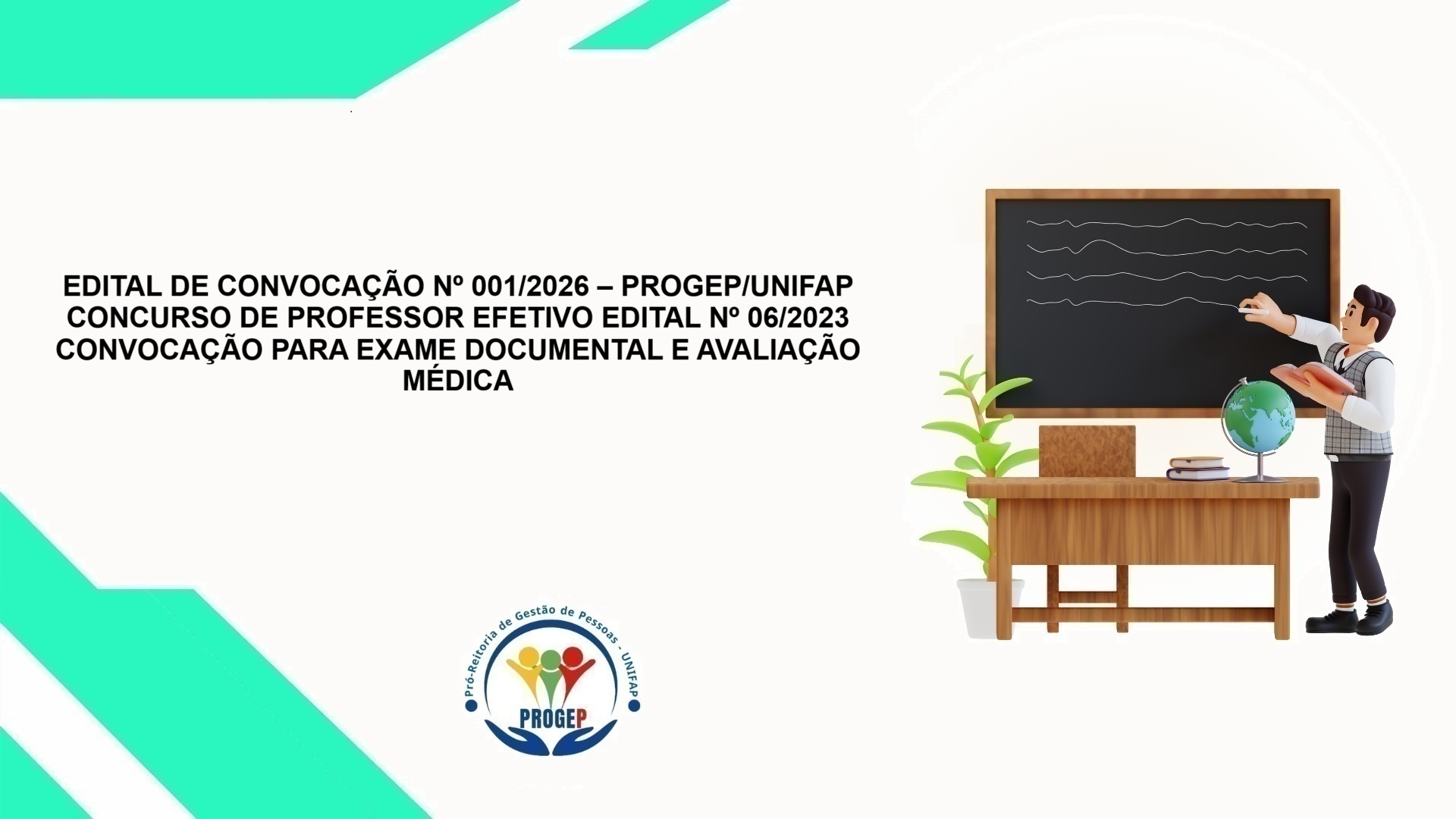 EDITAL DE CONVOCAÇÃO Nº 001/2026 – PROGEP/UNIFAP
CONCURSO DE PROFESSOR EFETIVO EDITAL Nº 06/2023
CONVOCAÇÃO PARA EXAME DOCUMENTAL E AVALIAÇÃO MÉDICA

Pró-Reitoria de Gestão de Pessoas - UNIFAP
PROGEP